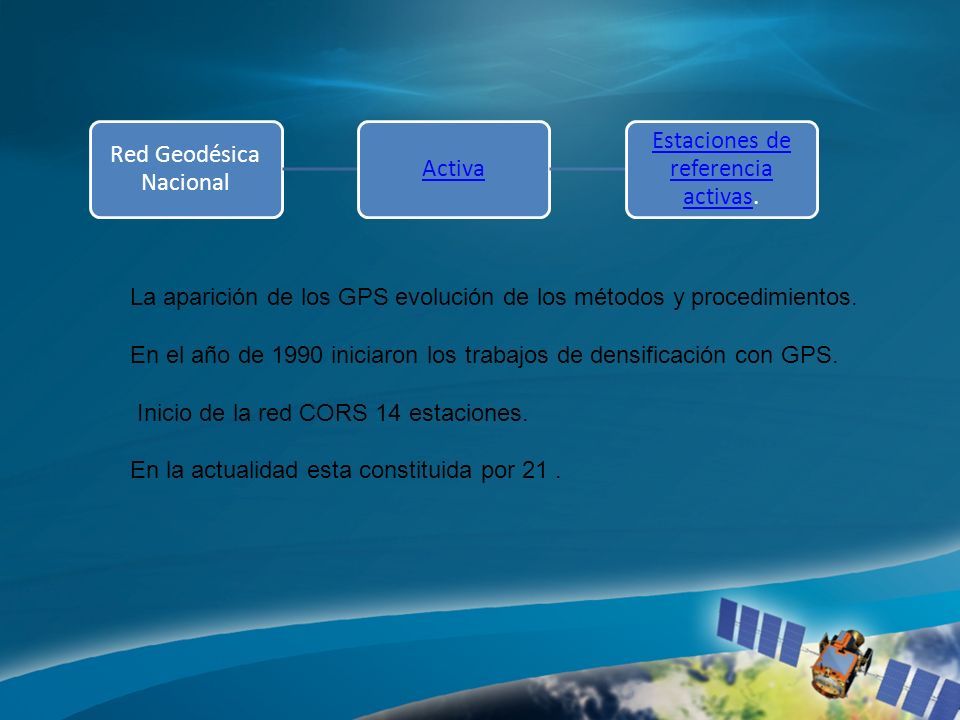 Red Geodésica Nacional

Activa

Estaciones de referencia activas.

La aparición de los GPS evolución de los métodos y procedimientos.

En el año de 1990 iniciaron los trabajos de densificación con GPS.

Inicio de la red CORS 14 estaciones.

En la actualidad esta constituida por 21 .